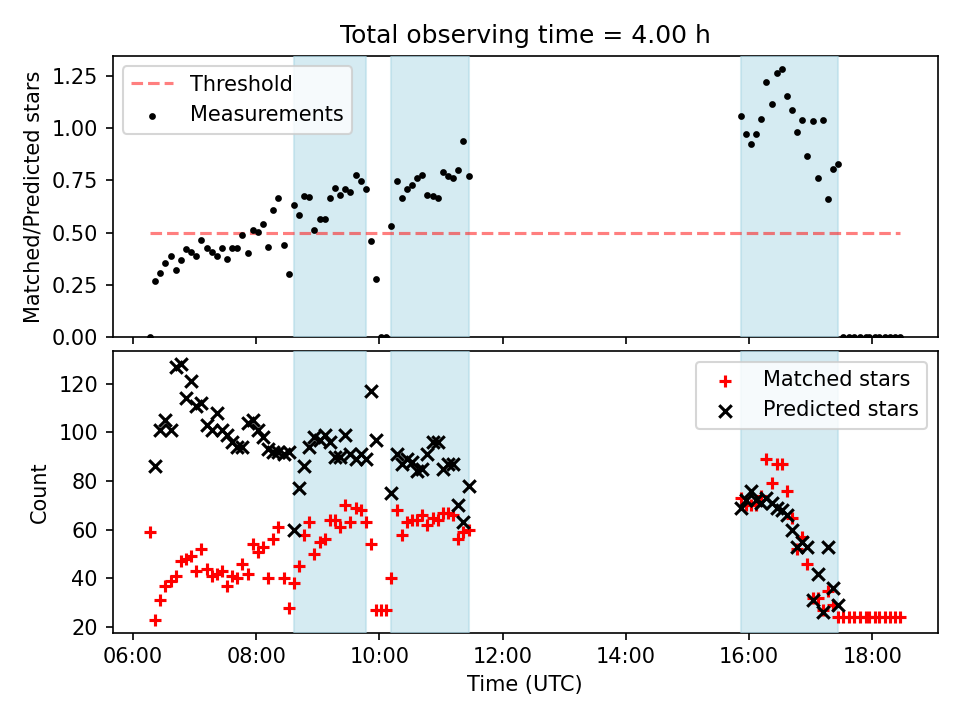 Total observing time = 4.00 h

Threshold
Measurements

Matched/Predicted stars

1.25
1.00
0.75
0.50
0.25
0.00

Matched stars
Predicted stars

Count

120
100
80
60
40
20

06:00
08:00
10:00
12:00
14:00
16:00
18:00

Time (UTC)